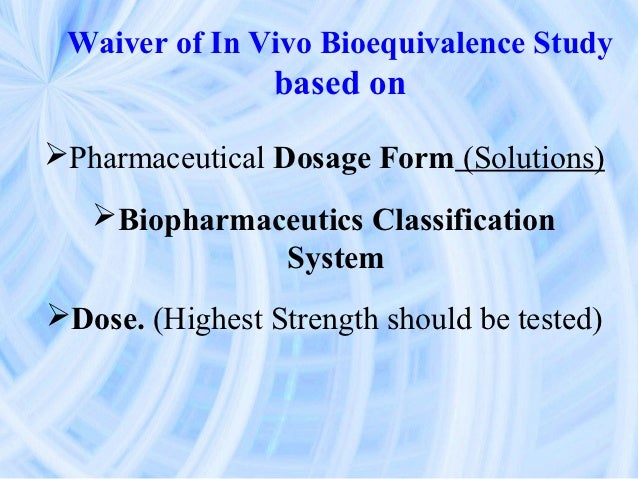 Waiver of In Vivo Bioequivalence Study based on

➢Pharmaceutical Dosage Form (Solutions)

➢Biopharmaceutics Classification System

➢Dose. (Highest Strength should be tested)